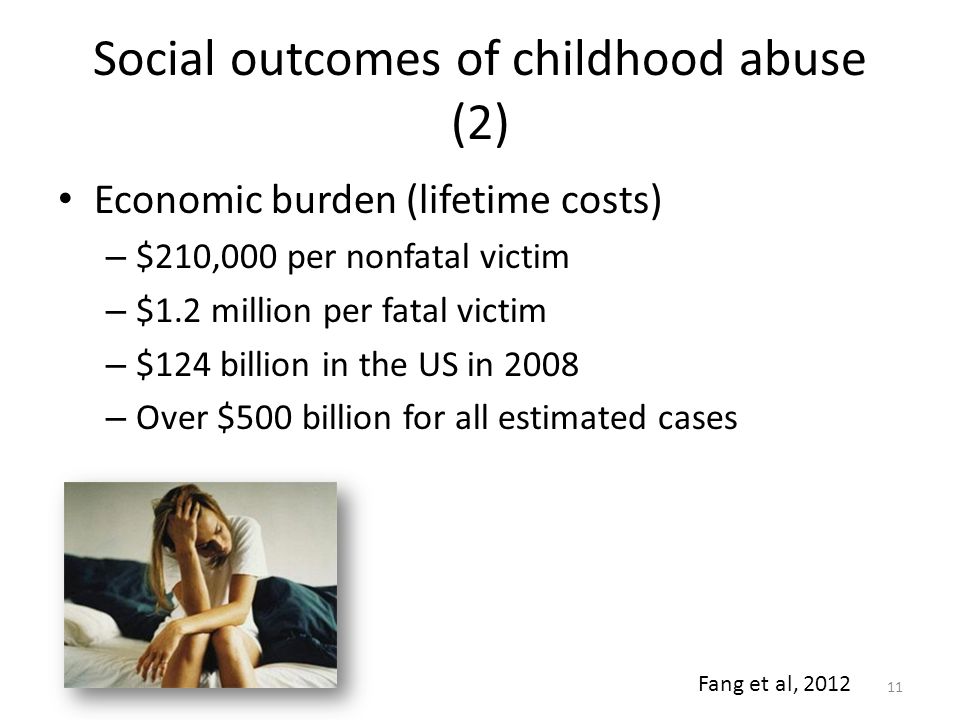 Social outcomes of childhood abuse (2)

• Economic burden (lifetime costs)
– \$210,000 per nonfatal victim
– \$1.2 million per fatal victim
– \$124 billion in the US in 2008
– Over \$500 billion for all estimated cases

Fang et al, 2012

11